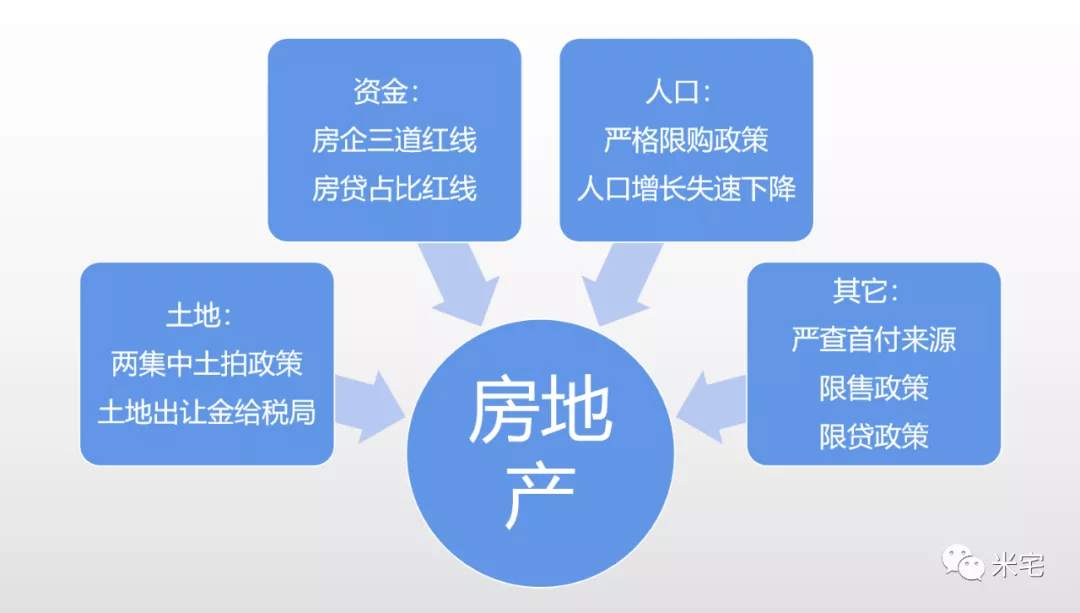 资金：
房企三道红线
房贷占比红线

人口：
严格限购政策
人口增长失速下降

土地：
两集中土拍政策
土地出让金给税局

其它：
严查首付来源
限售政策
限贷政策

房地产

米宅